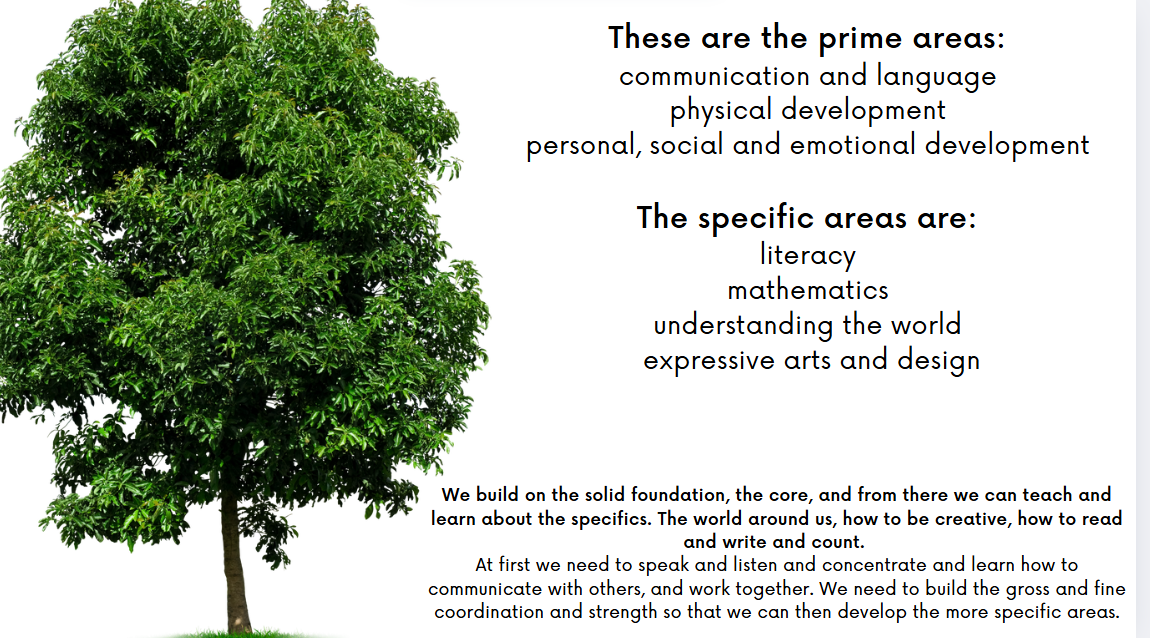 These are the prime areas:
communication and language
physical development
personal, social and emotional development

The specific areas are:
literacy
mathematics
understanding the world
expressive arts and design

We build on the solid foundation, the core, and from there we can teach and learn about the specifics. The world around us, how to be creative, how to read and write and count.
At first we need to speak and listen and concentrate and learn how to communicate with others, and work together. We need to build the gross and fine coordination and strength so that we can then develop the more specific areas.